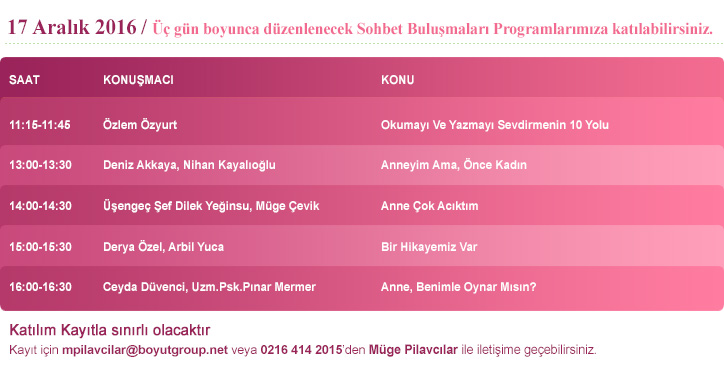 17 Aralık 2016 / Üç gün boyunca düzenlenecek Sohbet Buluşmaları Programlarımıza katılabilirsiniz.

| SAAT | KONUŞMACI | KONU |
|---|---|---|
| 11:15-11:45 | Özlem Özyurt | Okumayı Ve Yazmayı Sevdirmenin 10 Yolu |
| 13:00-13:30 | Deniz Akkaya, Nihan Kayalıoğlu | Anneyim Ama, Önce Kadın |
| 14:00-14:30 | Üşengeç Şef Dilek Yeğinsu, Müge Çevik | Anne Çok Acıktım |
| 15:00-15:30 | Derya Özel, Arbil Yuca | Bir Hikayemiz Var |
| 16:00-16:30 | Ceyda Düvenci, Uzm.Psk.Pınar Mermer | Anne, Benimle Oynar Mısın? |

Katılım Kayıtla sınırlı olacaktır
Kayıt için mpilavcilar@boyutgroup.net veya 0216 414 2015'den Müge Pilavcılar ile iletişime geçebilirsiniz.